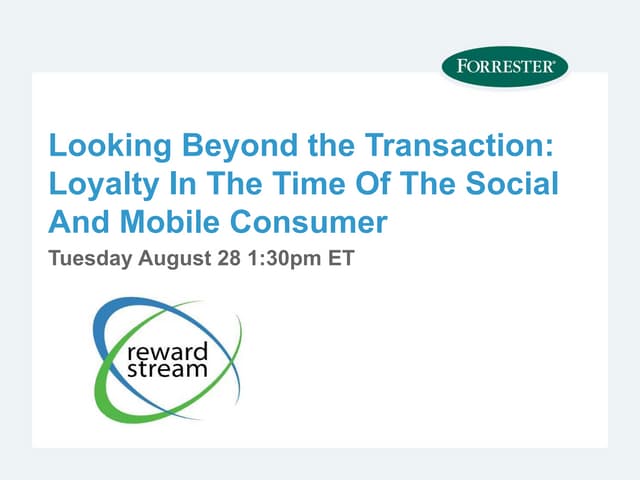 FORRESTER®

Looking Beyond the Transaction: Loyalty In The Time Of The Social And Mobile Consumer

Tuesday August 28 1:30pm ET

reward stream